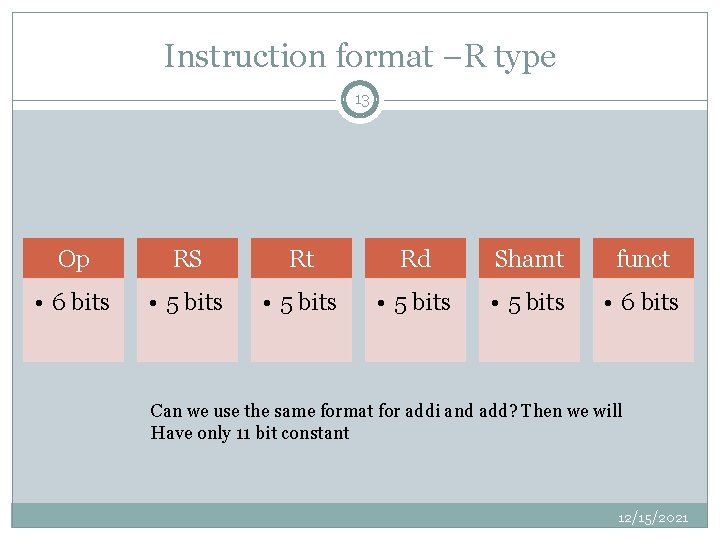 Instruction format –R type

13

| Op | RS | Rt | Rd | Shamt | funct |
|---|---|---|---|---|---|
| • 6 bits | • 5 bits | • 5 bits | • 5 bits | • 5 bits | • 6 bits |

Can we use the same format for addi and add? Then we will Have only 11 bit constant

12/15/2021